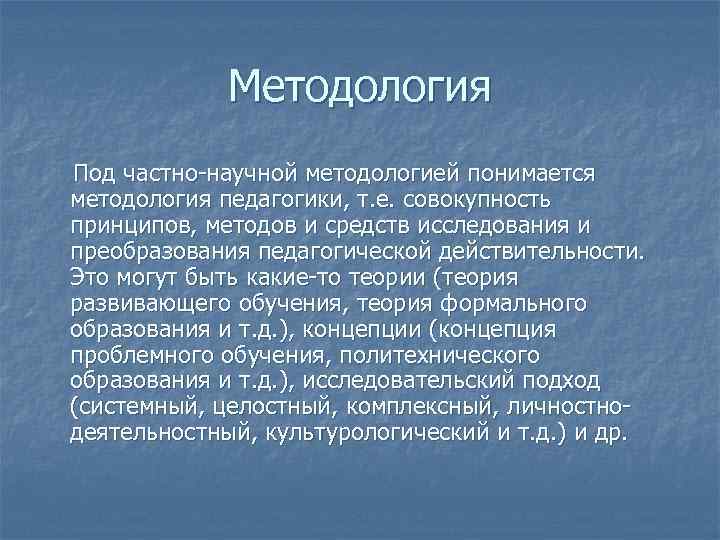 Методология

Под частно-научной методологией понимается методология педагогики, т.е. совокупность принципов, методов и средств исследования и преобразования педагогической действительности. Это могут быть какие-то теории (теория развивающего обучения, теория формального образования и т.д.), концепции (концепция проблемного обучения, политехнического образования и т.д.), исследовательский подход (системный, целостный, комплексный, личностно-деятельностный, культурологический и т.д.) и др.